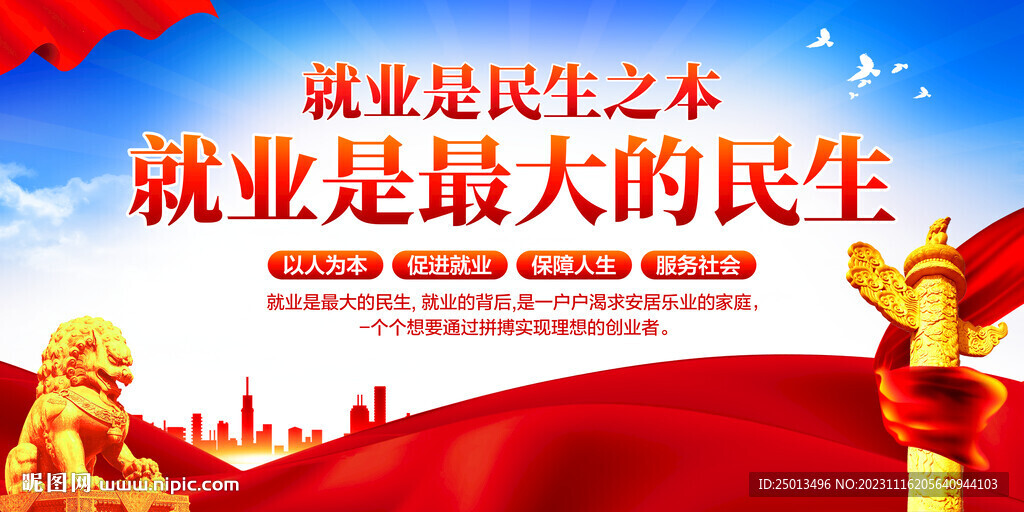 就业是民生之本
就业是最大的民生

以人为本 促进就业 保障人生 服务社会

就业是最大的民生, 就业的背后,是一户户渴求安居乐业的家庭,
一个个想要通过拼搏实现理想的创业者。

昵图网 www.nipic.com

ID:25013496 NO:20231116205640944103